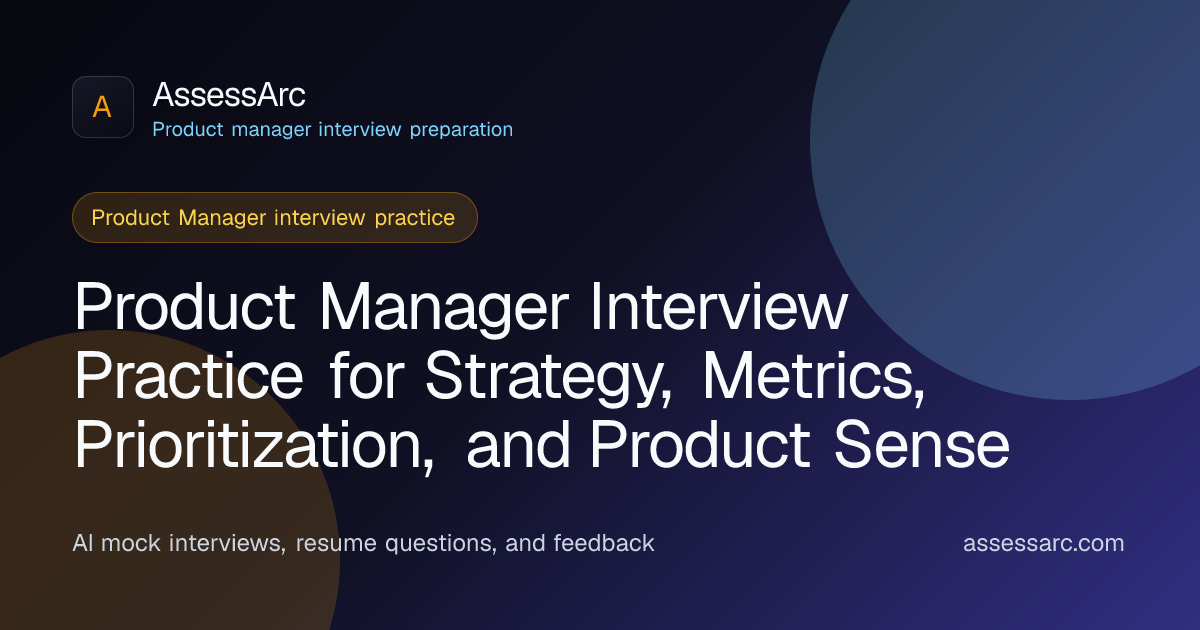 A

AssessArc

Product manager interview preparation

Product Manager interview practice

Product Manager Interview Practice for Strategy, Metrics, Prioritization, and Product Sense

AI mock interviews, resume questions, and feedback

assessarc.com